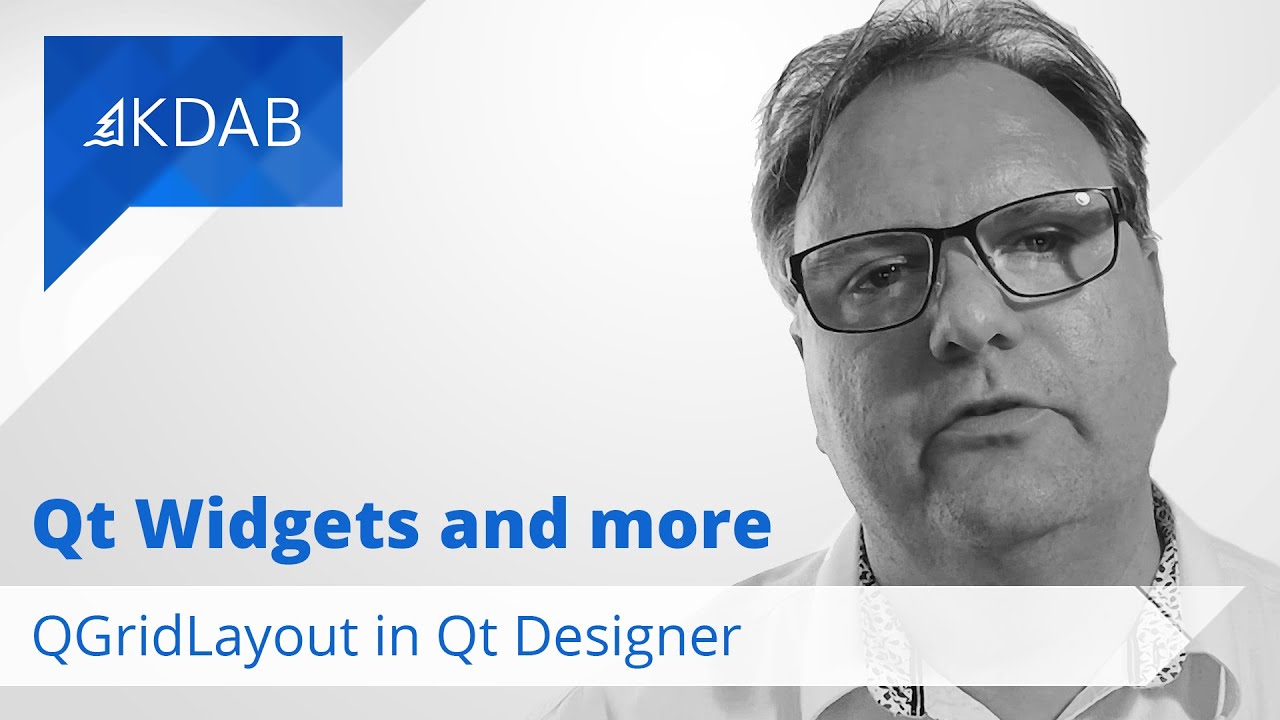 KDAB

Qt Widgets and more

QGridLayout in Qt Designer